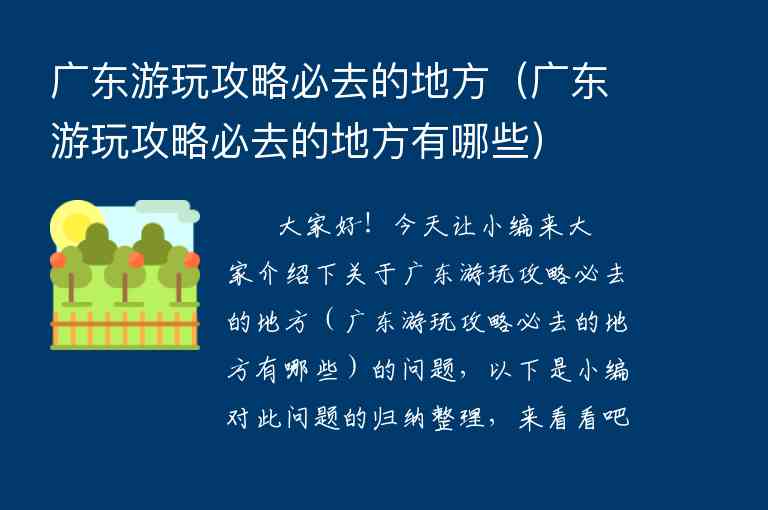 广东游玩攻略必去的地方（广东游玩攻略必去的地方有哪些）

大家好！今天让小编来大家介绍下关于广东游玩攻略必去的地方（广东游玩攻略必去的地方有哪些）的问题，以下是小编对此问题的归纳整理，来看看吧